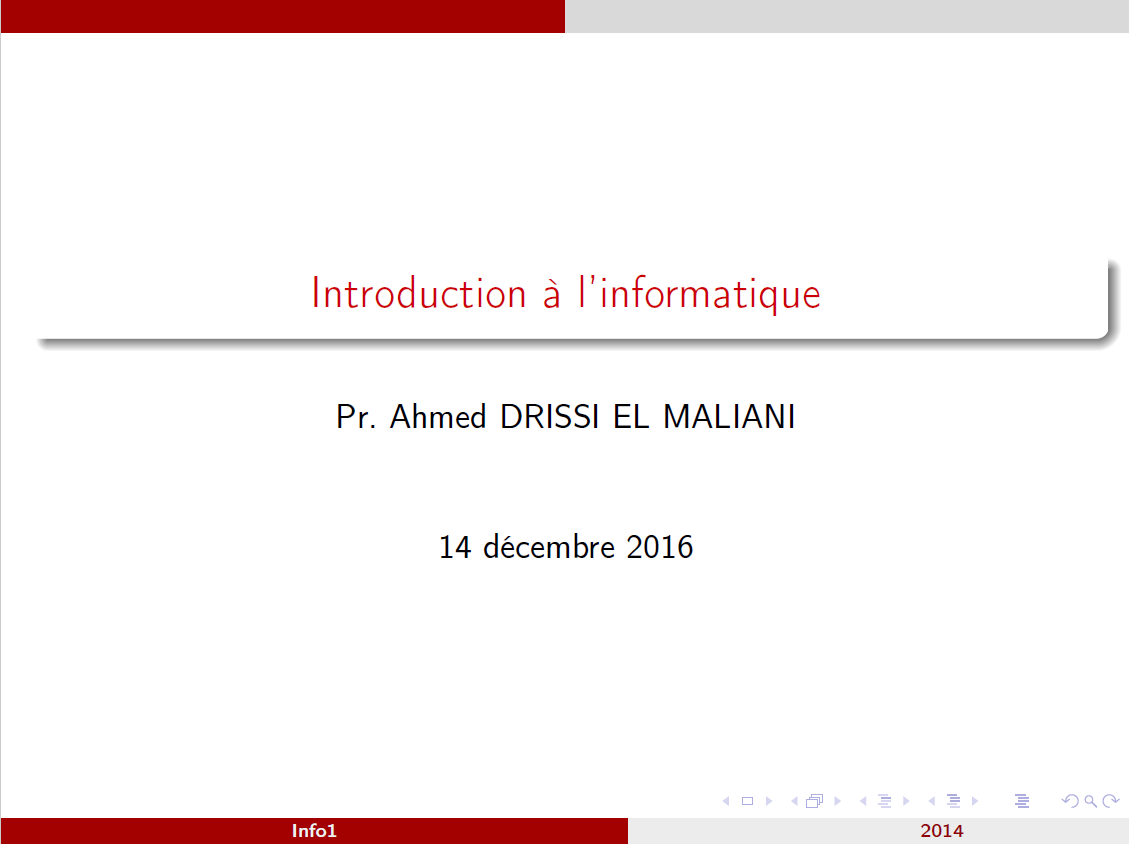 Introduction à l'informatique

Pr. Ahmed DRISSI EL MALIANI

14 décembre 2016

Info1

2014